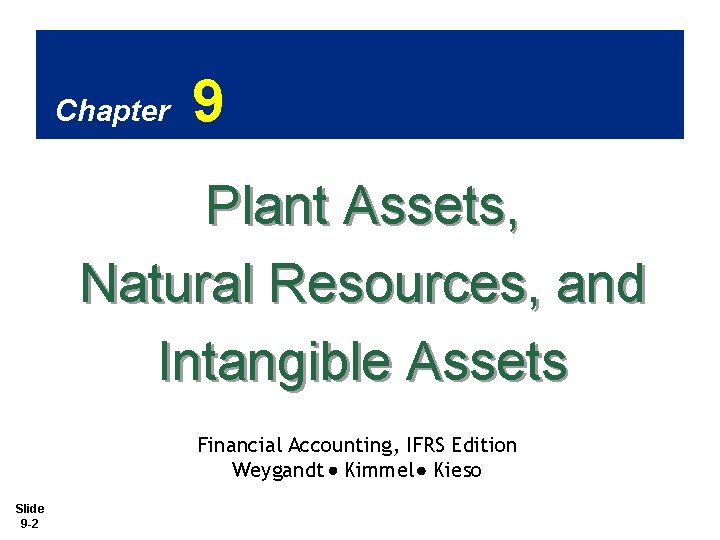 Chapter 9

Plant Assets,
Natural Resources, and
Intangible Assets

Financial Accounting, IFRS Edition
Weygandt • Kimmel • Kieso

Slide
9-2